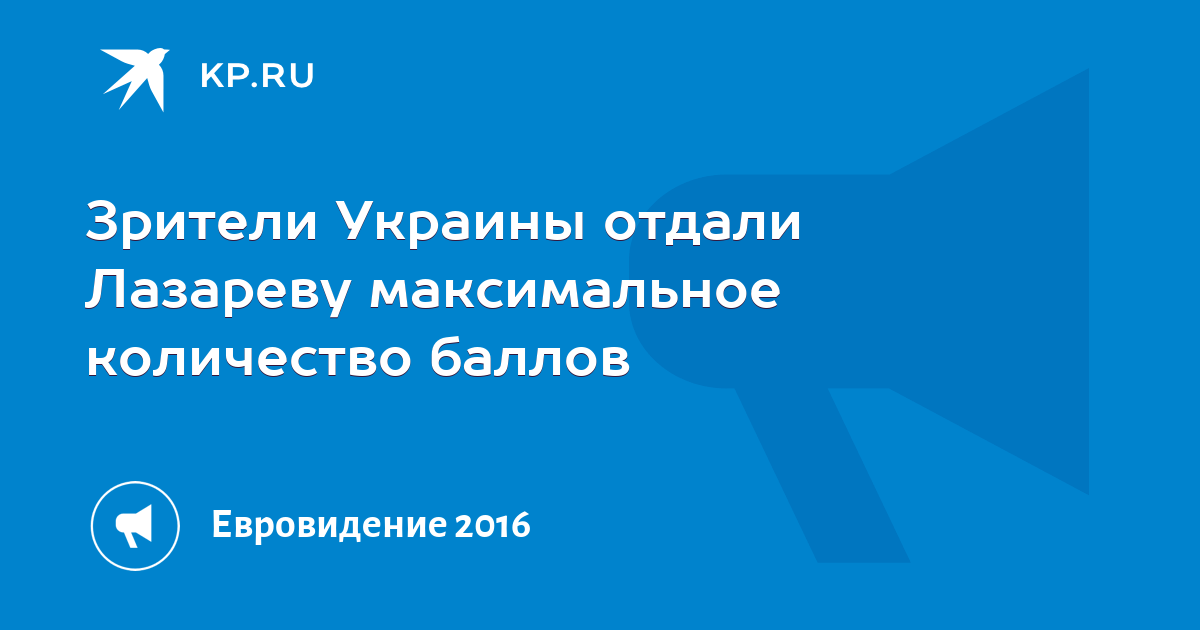 KP.RU

Зрители Украины отдали Лазареву максимальное количество баллов

Евровидение 2016